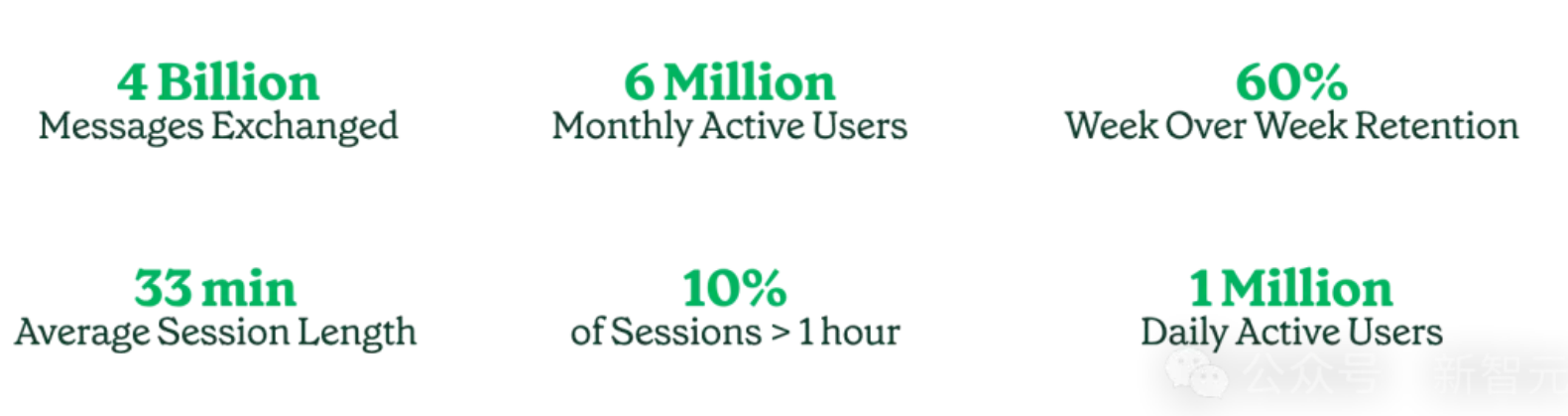 4 Billion
Messages Exchanged

6 Million
Monthly Active Users

60%
Week Over Week Retention

33 min
Average Session Length

10%
of Sessions > 1 hour

1 Million
Daily Active Users

公众号 · 新智元